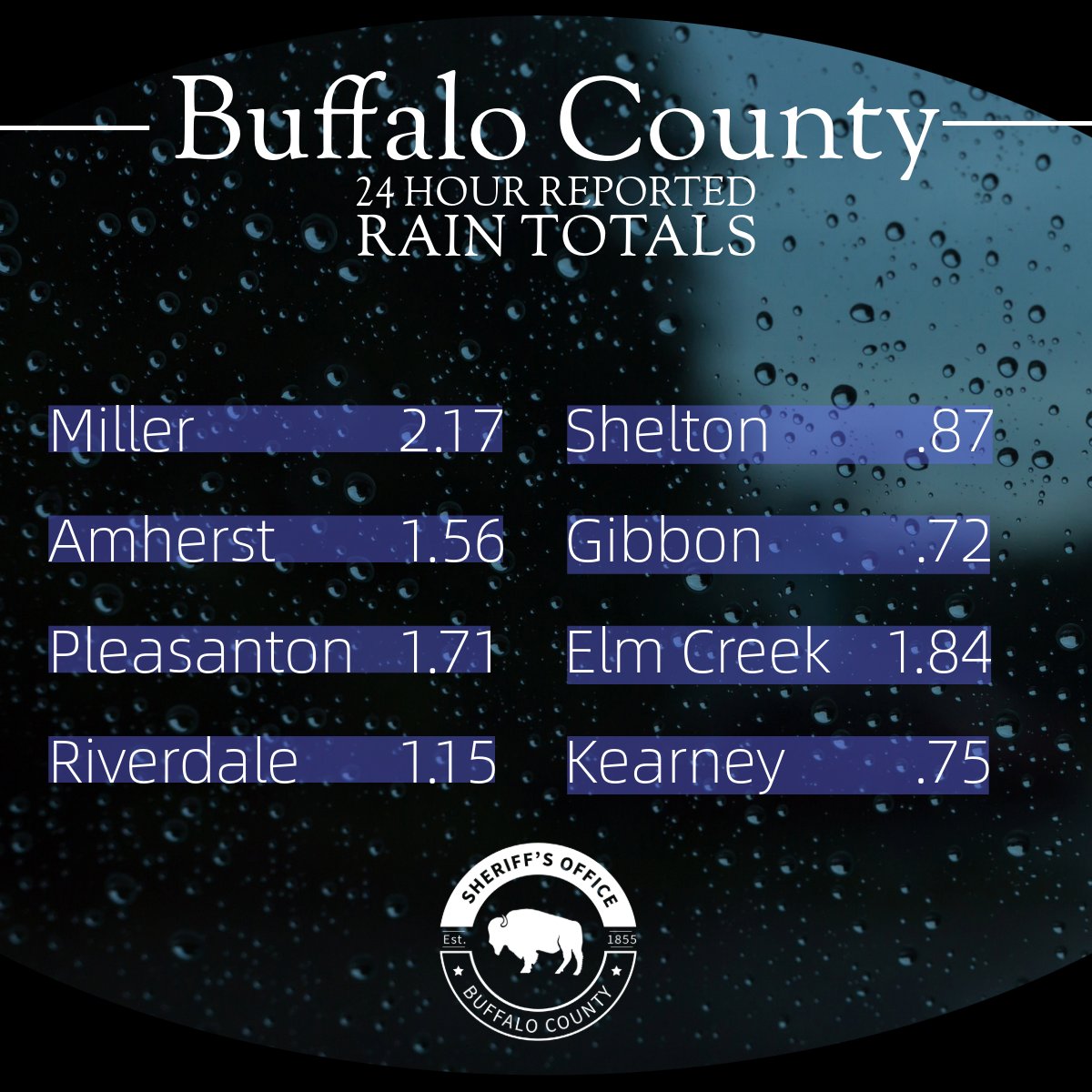 Buffalo County
24 HOUR REPORTED
RAIN TOTALS

Miller 2.17
Amherst 1.56
Pleasanton 1.71
Riverdale 1.15

Shelton .87
Gibbon .72
Elm Creek 1.84
Kearney .75

SHERIFF'S OFFICE
Est. 1855
BUFFALO COUNTY